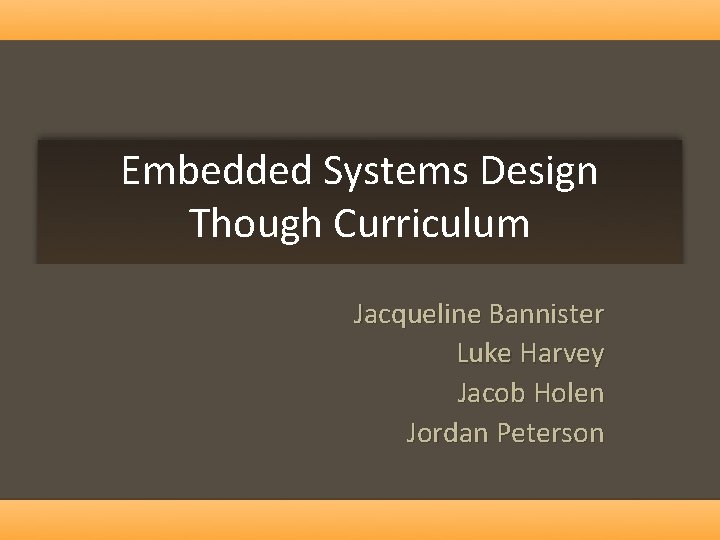 Embedded Systems Design Though Curriculum

Jacqueline Bannister
Luke Harvey
Jacob Holen
Jordan Peterson